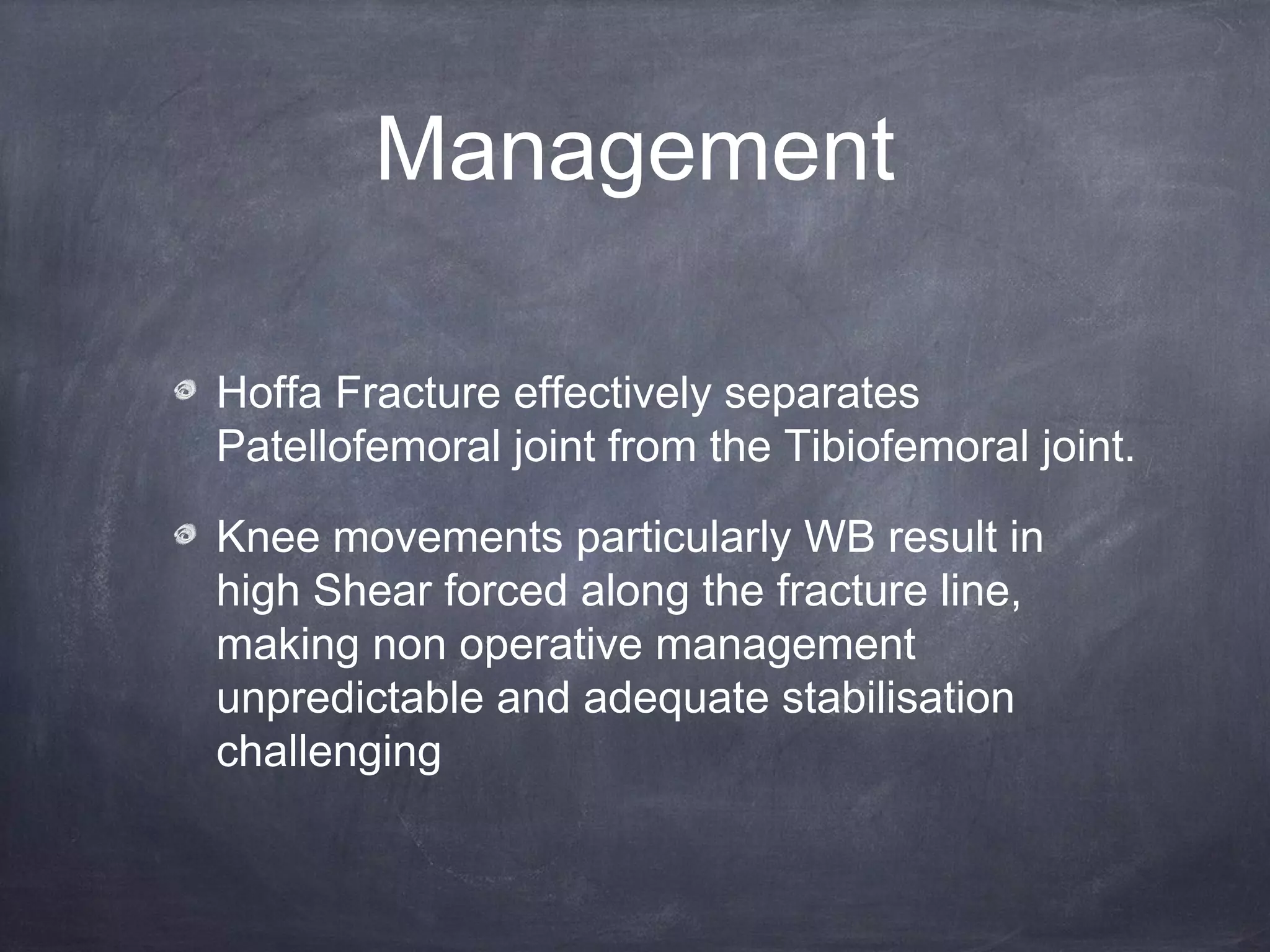 Management

Hoffa Fracture effectively separates Patellofemoral joint from the Tibiofemoral joint.

Knee movements particularly WB result in high Shear forced along the fracture line, making non operative management unpredictable and adequate stabilisation challenging